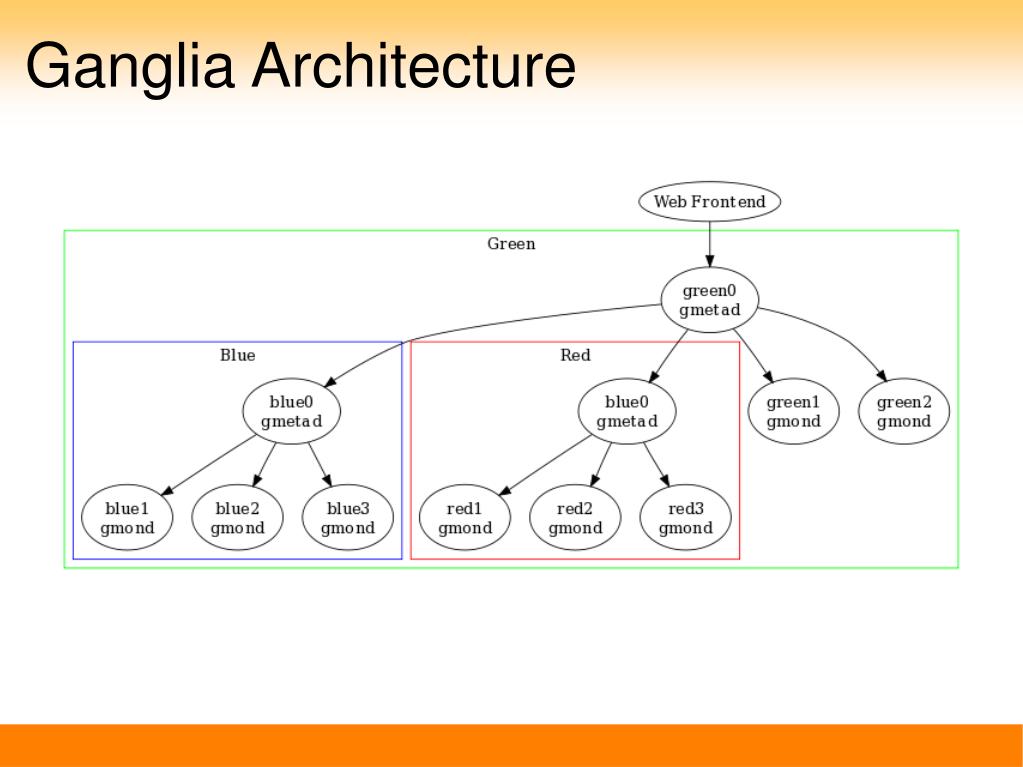 Ganglia Architecture

Web Frontend

Green

green0
gmetad

Blue

blue0
gmetad

blue1
gmond

blue2
gmond

blue3
gmond

Red

blue0
gmetad

red1
gmond

red2
gmond

red3
gmond

green1
gmond

green2
gmond